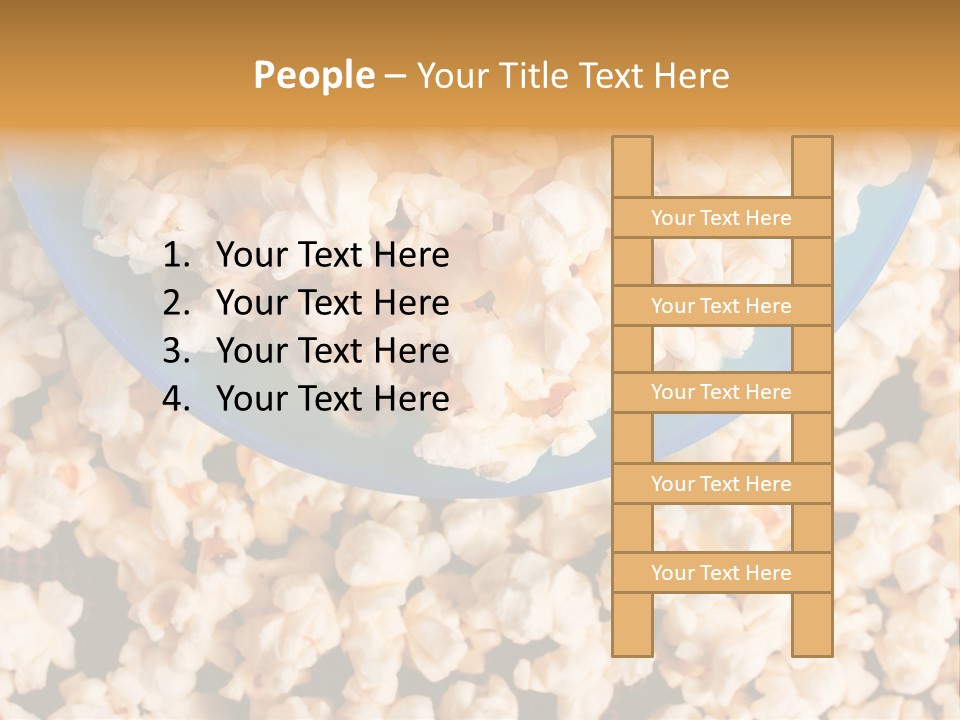 People – Your Title Text Here

1. Your Text Here
2. Your Text Here
3. Your Text Here
4. Your Text Here

Your Text Here

Your Text Here

Your Text Here

Your Text Here

Your Text Here